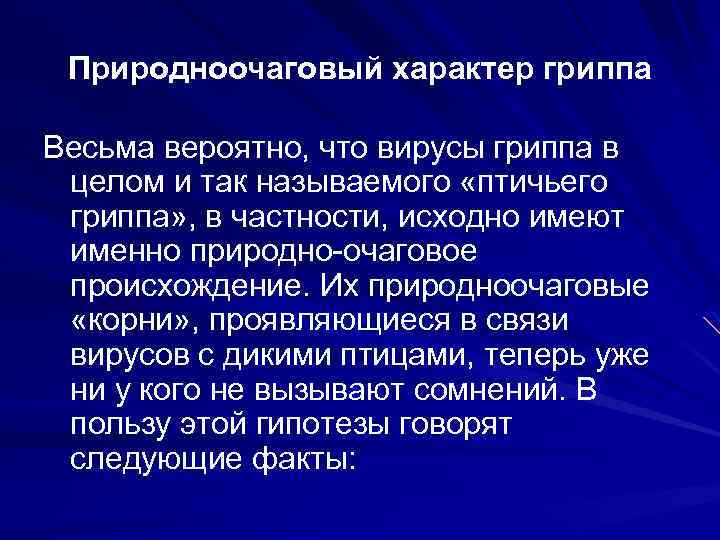 Природноочаговый характер гриппа

Весьма вероятно, что вирусы гриппа в целом и так называемого «птичьего гриппа», в частности, исходно имеют именно природно-очаговое происхождение. Их природноочаговые «корни», проявляющиеся в связи вирусов с дикими птицами, теперь уже ни у кого не вызывают сомнений. В пользу этой гипотезы говорят следующие факты: